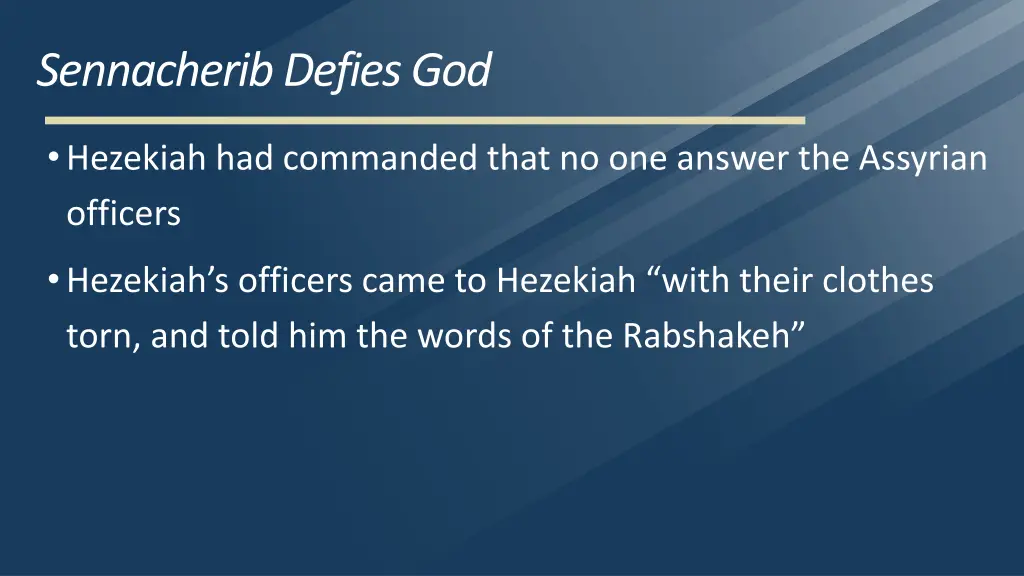 Sennacherib Defies God

• Hezekiah had commanded that no one answer the Assyrian officers

• Hezekiah’s officers came to Hezekiah “with their clothes torn, and told him the words of the Rabshakeh”